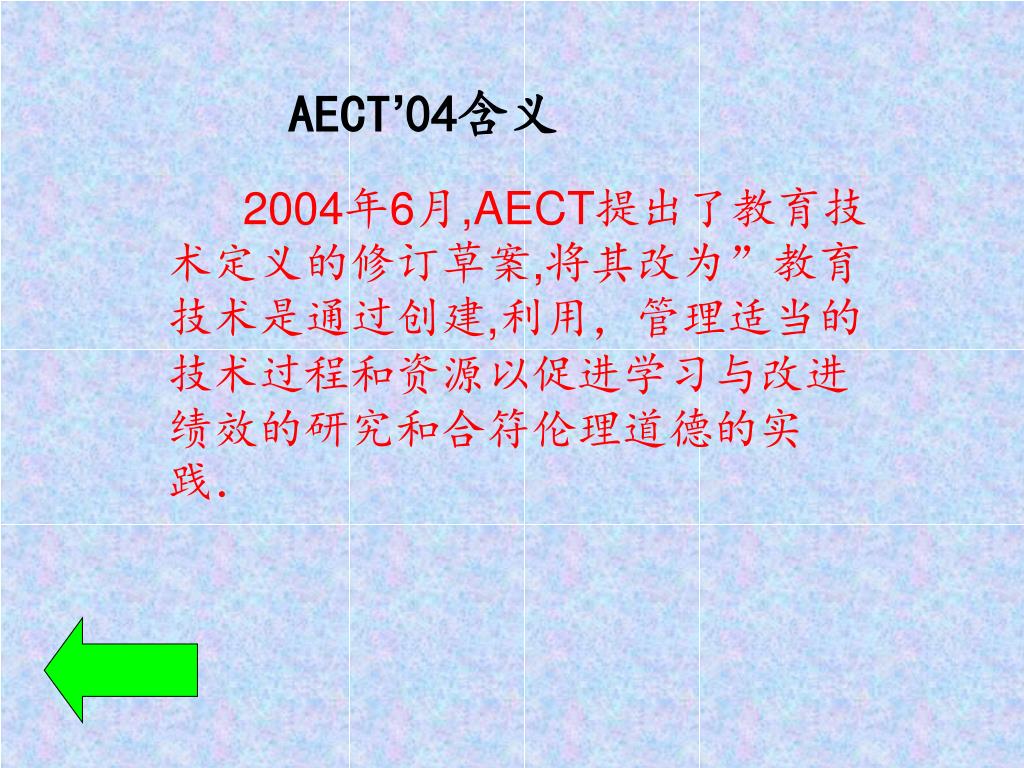 AECT’04含义

2004年6月,AECT提出了教育技术定义的修订草案,将其改为”教育技术是通过创建,利用，管理适当的技术过程和资源以促进学习与改进绩效的研究和合符伦理道德的实践.